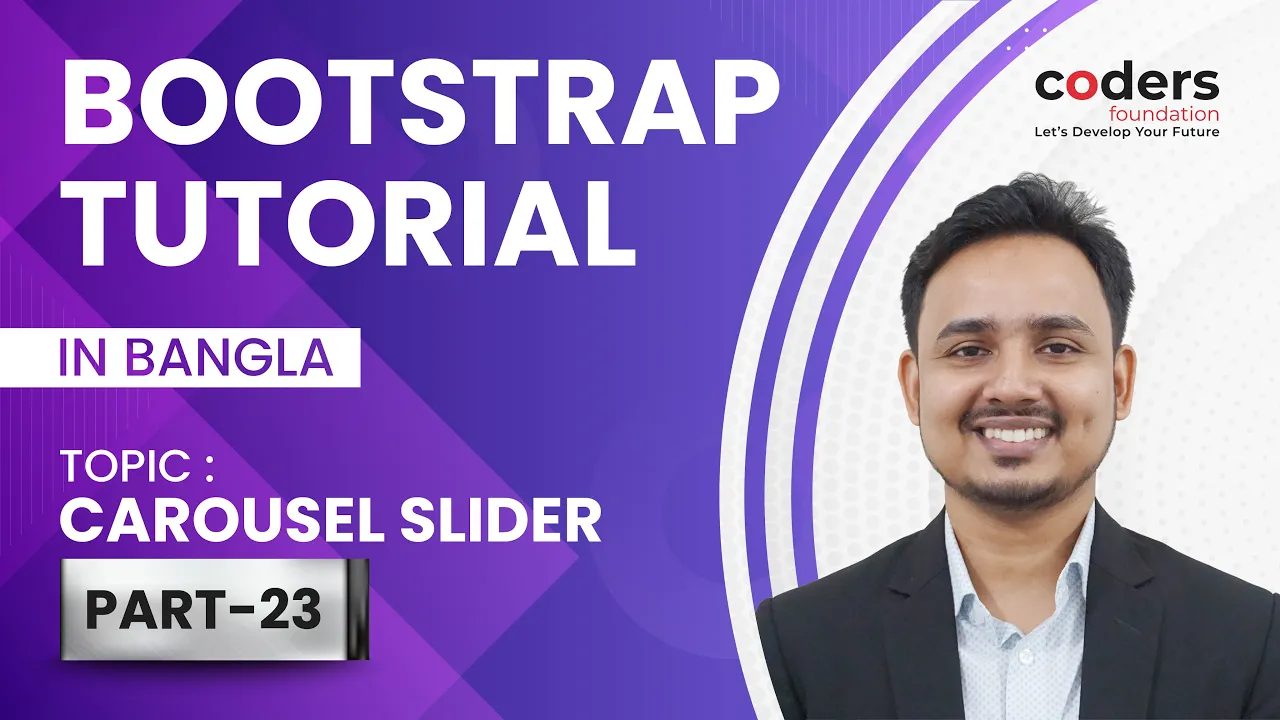 BOOTSTRAP TUTORIAL

IN BANGLA

TOPIC :
CAROUSEL SLIDER

PART-23

coders
foundation
Let's Develop Your Future